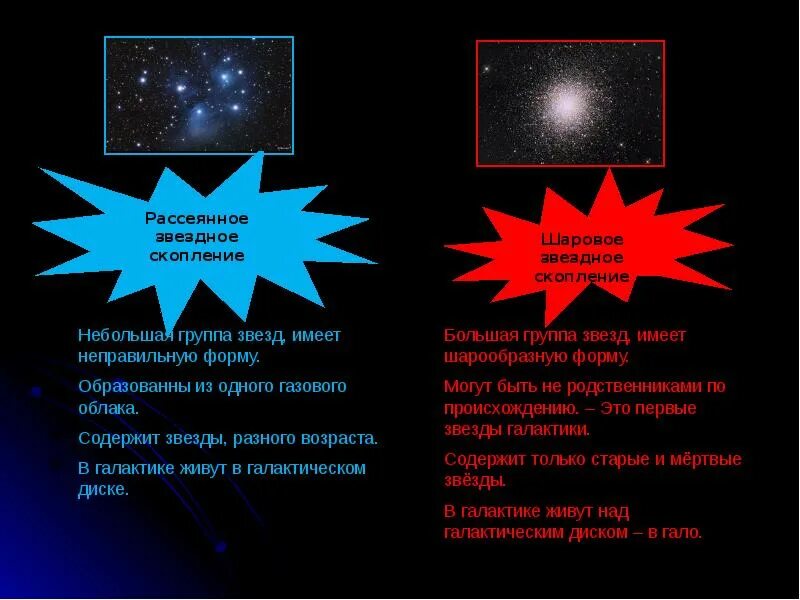 Рассеянное звездное скопление

Небольшая группа звезд, имеет неправильную форму.

Образованны из одного газового облака.

Содержит звезды, разного возраста.

В галактике живут в галактическом диске.

Шаровое звездное скопление

Большая группа звезд, имеет шарообразную форму.

Могут быть не родственниками по происхождению. – Это первые звезды галактики.

Содержит только старые и мёртвые звёзды.

В галактике живут над галактическим диском – в гало.